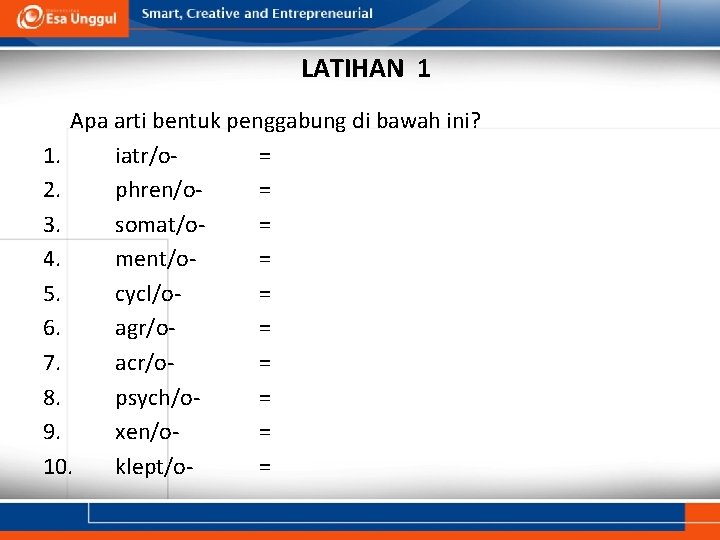 Esa Unggul

Smart, Creative and Entrepreneurial

LATIHAN 1

Apa arti bentuk penggabung di bawah ini?

1. iatr/o- =
2. phren/o- =
3. somat/o- =
4. ment/o- =
5. cycl/o- =
6. agr/o- =
7. acr/o- =
8. psych/o- =
9. xen/o- =
10. klept/o- =